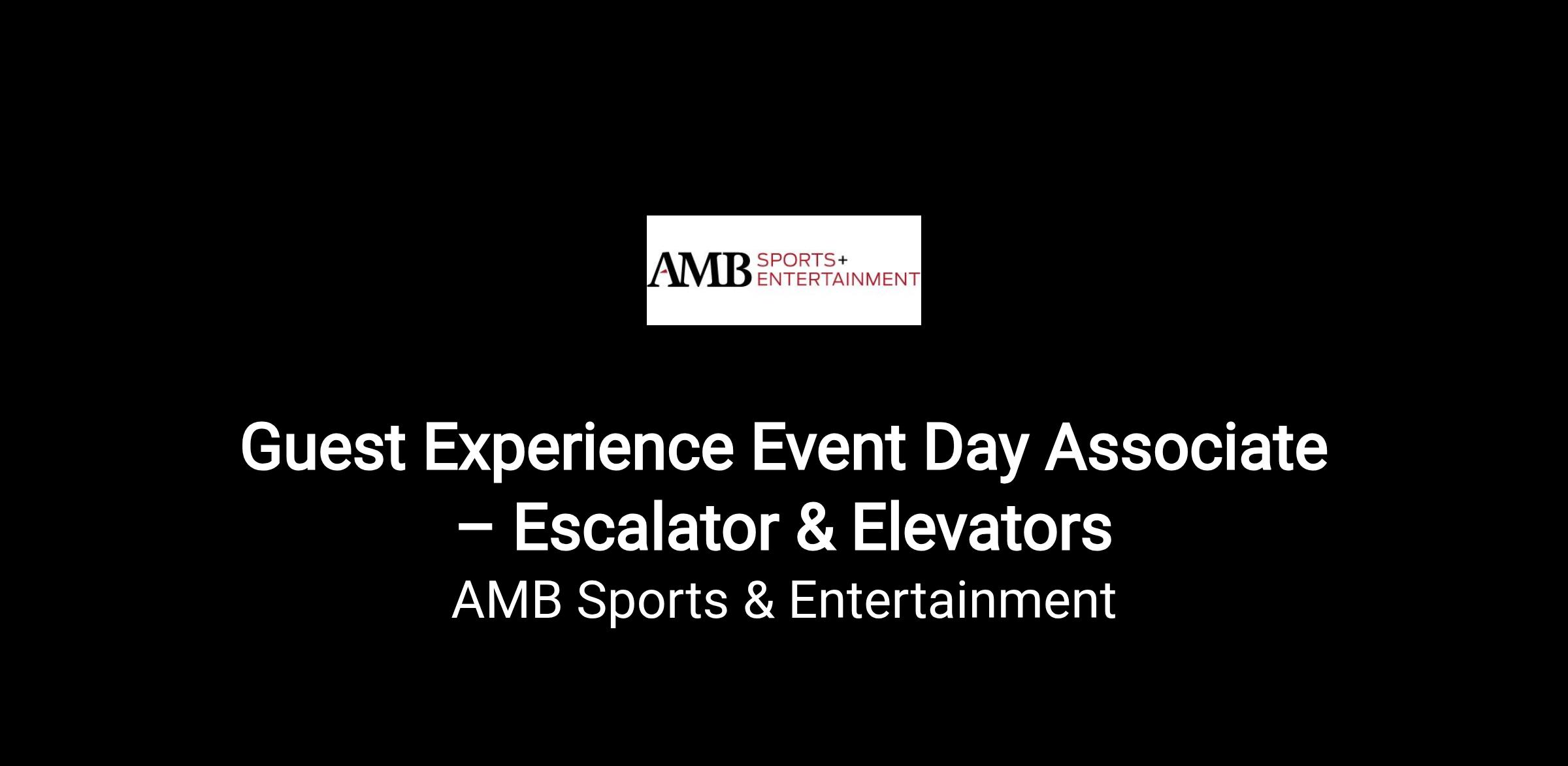 AMB SPORTS+ ENTERTAINMENT

Guest Experience Event Day Associate – Escalator & Elevators

AMB Sports & Entertainment